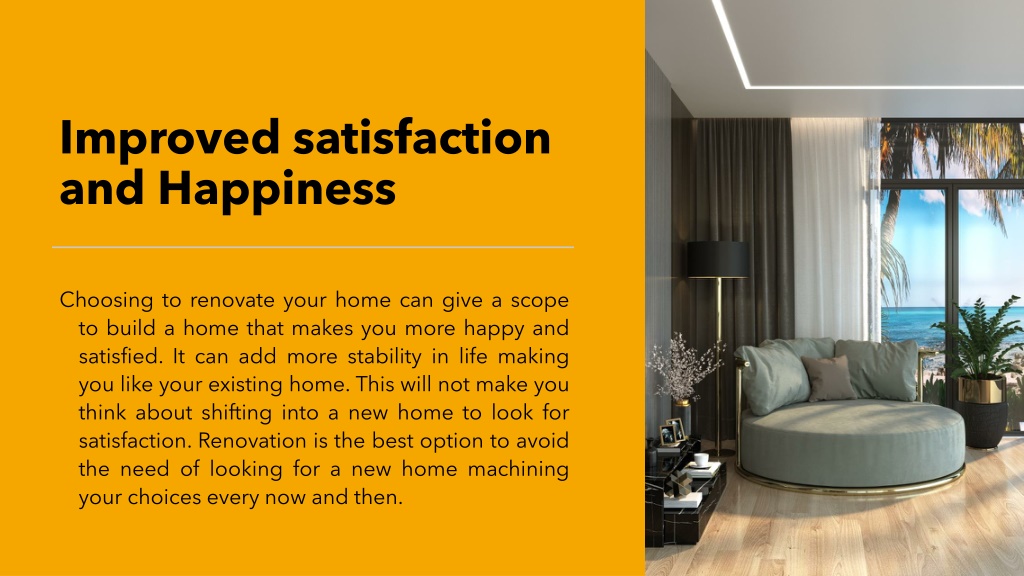 Improved satisfaction and Happiness

Choosing to renovate your home can give a scope to build a home that makes you more happy and satisfied. It can add more stability in life making you like your existing home. This will not make you think about shifting into a new home to look for satisfaction. Renovation is the best option to avoid the need of looking for a new home machining your choices every now and then.